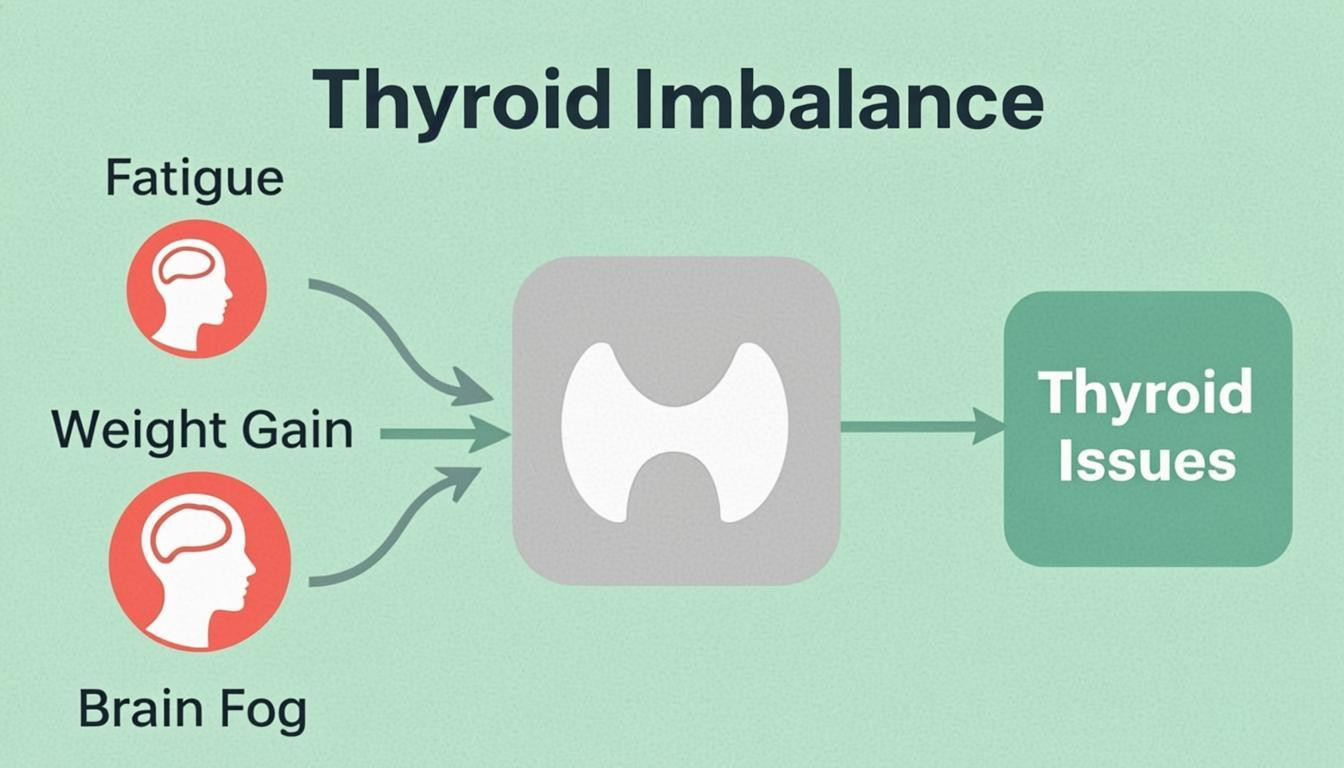 Thyroid Imbalance

Fatigue

Weight Gain

Brain Fog

Thyroid Issues